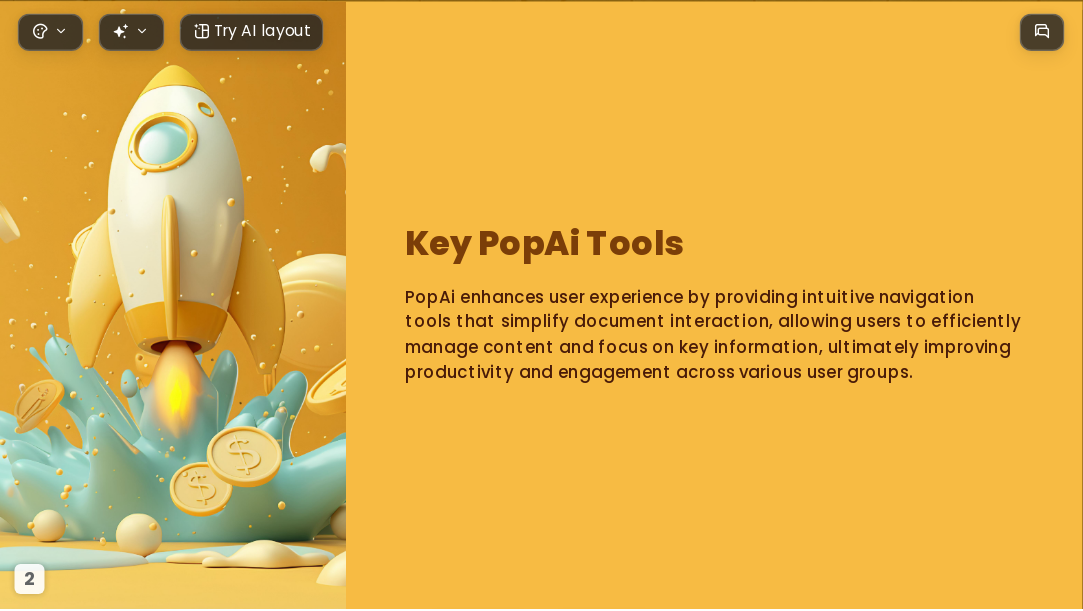 Try AI layout

Key PopAi Tools

PopAi enhances user experience by providing intuitive navigation tools that simplify document interaction, allowing users to efficiently manage content and focus on key information, ultimately improving productivity and engagement across various user groups.

2